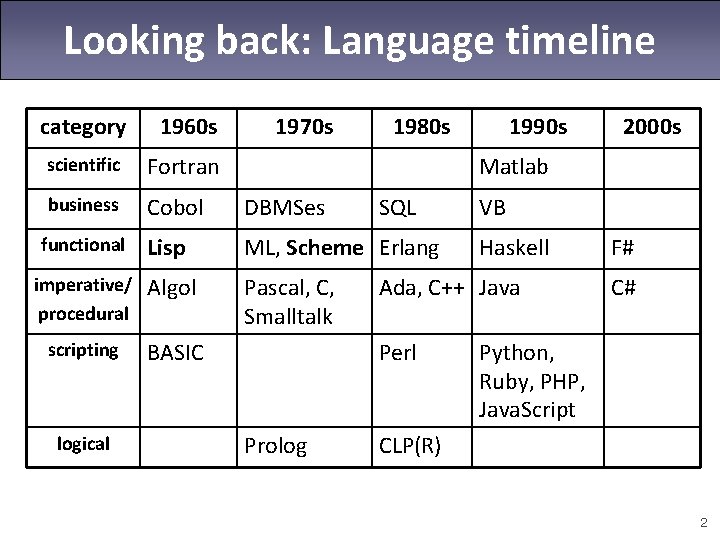 Looking back: Language timeline

| category | 1960s | 1970s | 1980s | 1990s | 2000s |
|---|---|---|---|---|---|
| scientific | Fortran | | | Matlab | |
| business | Cobol | DBMSes | SQL | VB | |
| functional | Lisp | ML, Scheme | Erlang | Haskell | F# |
| imperative/ procedural | Algol | Pascal, C, Smalltalk | Ada, C++ | Java | C# |
| scripting | BASIC | | Perl | Python, Ruby, PHP, JavaScript | |
| logical | | Prolog | CLP(R) | | |

2